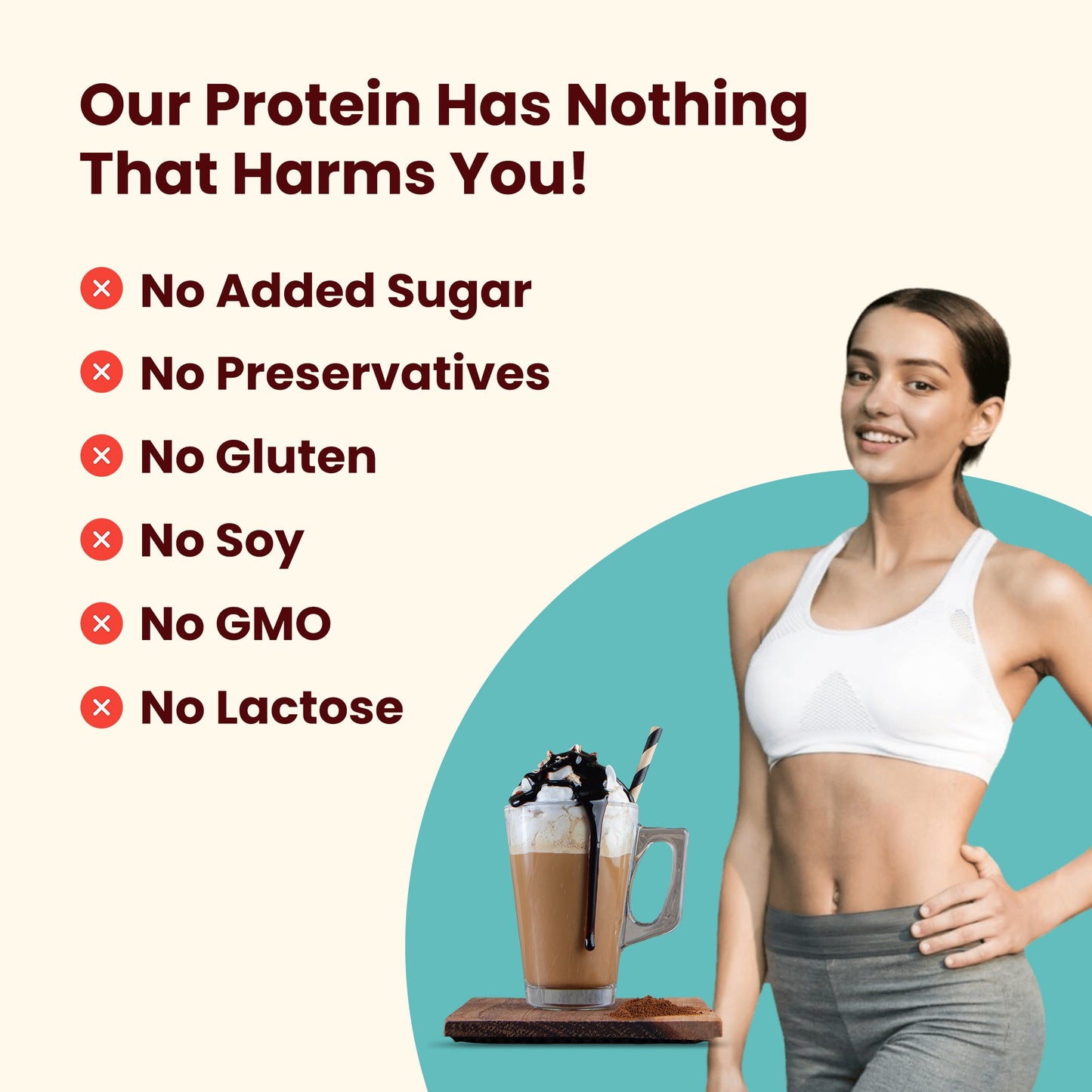 Our Protein Has Nothing That Harms You!

No Added Sugar
No Preservatives
No Gluten
No Soy
No GMO
No Lactose